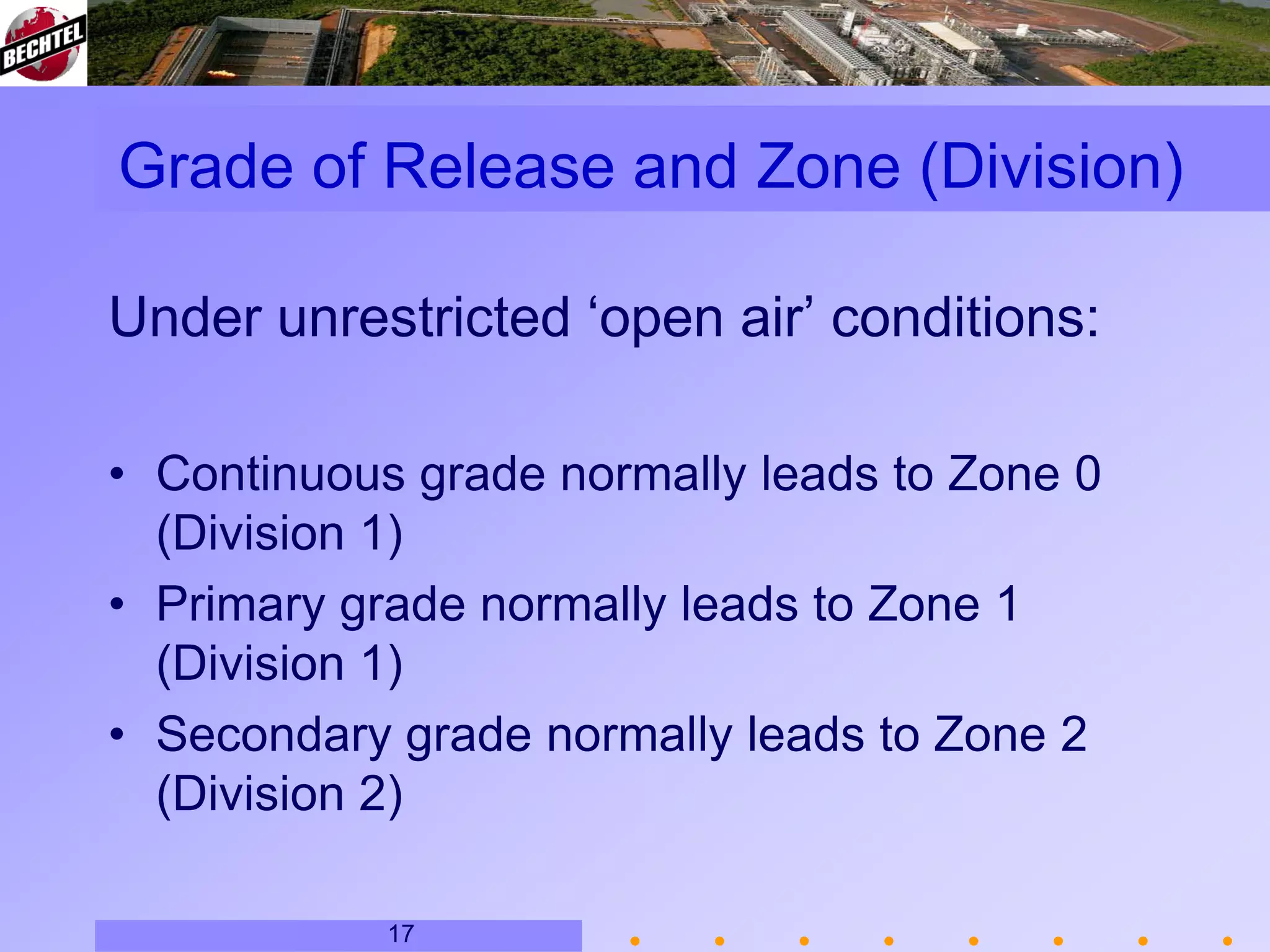 BECHTEL

Grade of Release and Zone (Division)

Under unrestricted ‘open air’ conditions:

• Continuous grade normally leads to Zone 0 (Division 1)
• Primary grade normally leads to Zone 1 (Division 1)
• Secondary grade normally leads to Zone 2 (Division 2)

17